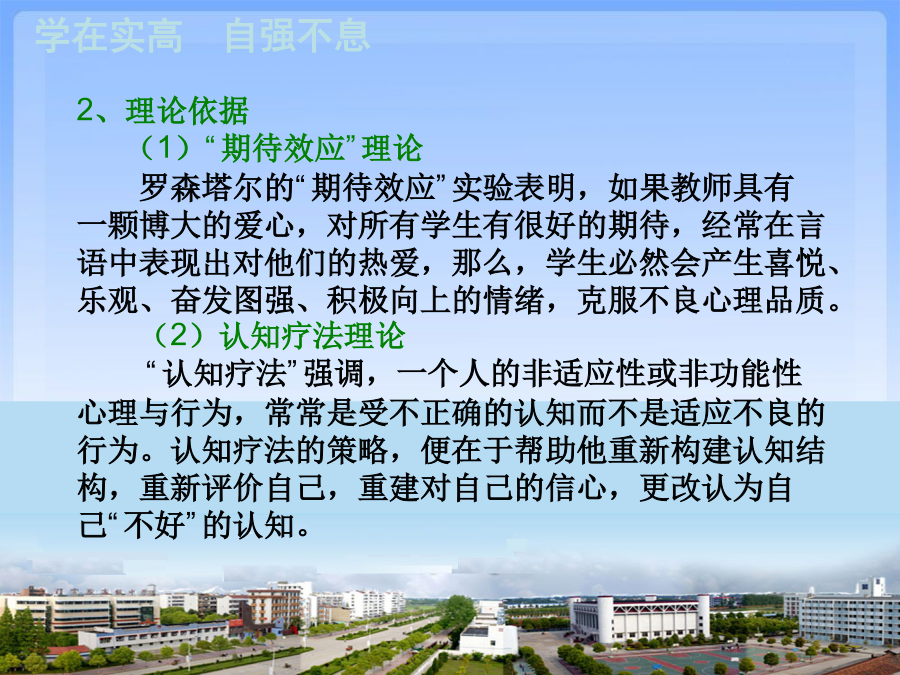 学在实高　自强不息

2、理论依据

（1）“期待效应”理论

罗森塔尔的“期待效应”实验表明，如果教师具有一颗博大的爱心，对所有学生有很好的期待，经常在言语中表现出对他们的热爱，那么，学生必然会产生喜悦、乐观、奋发图强、积极向上的情绪，克服不良心理品质。

（2）认知疗法理论

“认知疗法”强调，一个人的非适应性或非功能性心理与行为，常常是受不正确的认知而不是适应不良的行为。认知疗法的策略，便在于帮助他重新构建认知结构，重新评价自己，重建对自己的信心，更改认为自己“不好”的认知。